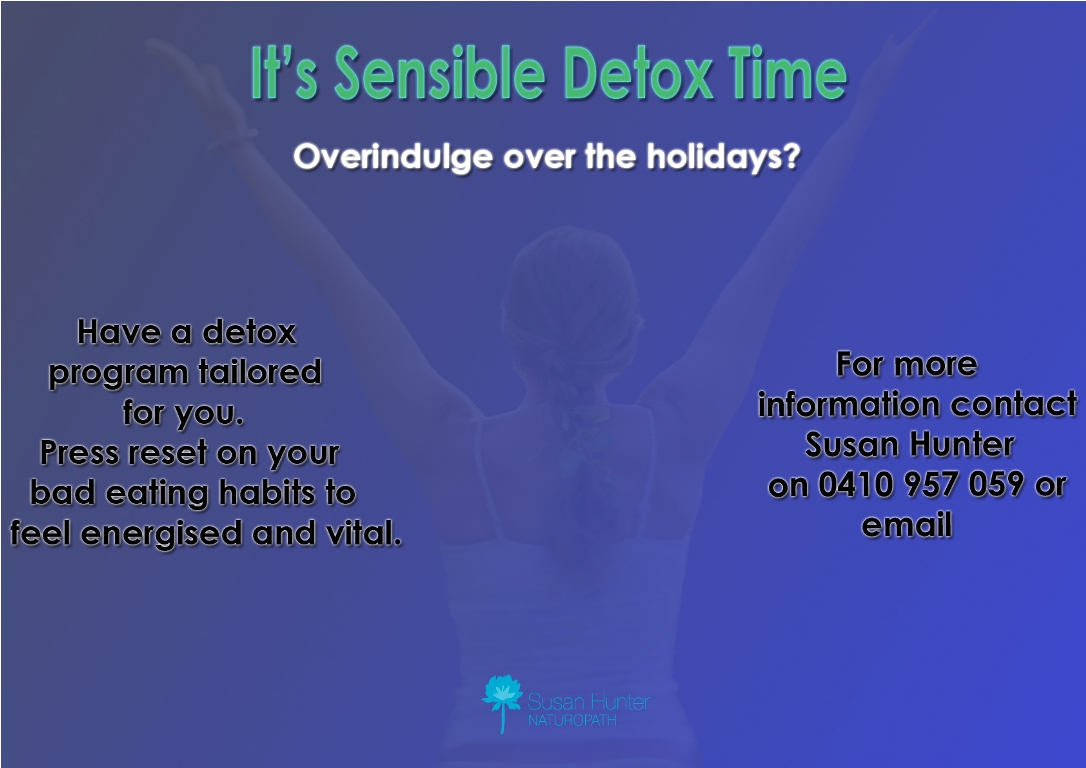 It's Sensible Detox Time

Overindulge over the holidays?

Have a detox program tailored for you.
Press reset on your bad eating habits to feel energised and vital.

For more information contact Susan Hunter on 0410 957 059 or email

Susan Hunter
NATUROPATH